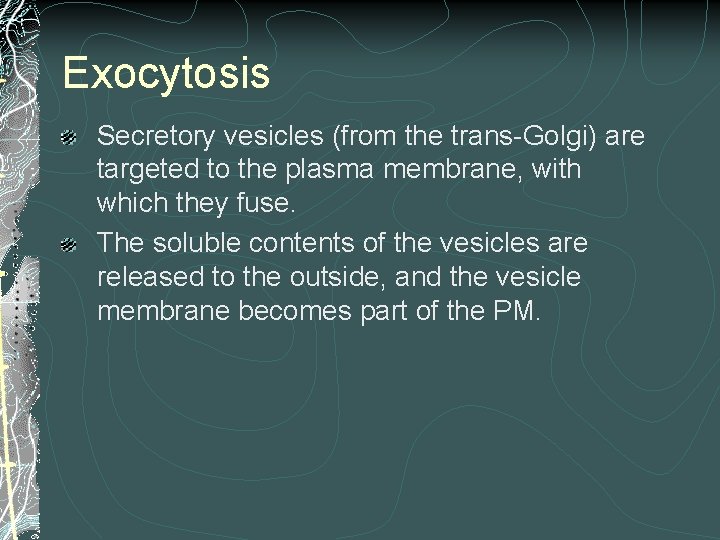 Exocytosis

Secretory vesicles (from the trans-Golgi) are targeted to the plasma membrane, with which they fuse.

The soluble contents of the vesicles are released to the outside, and the vesicle membrane becomes part of the PM.